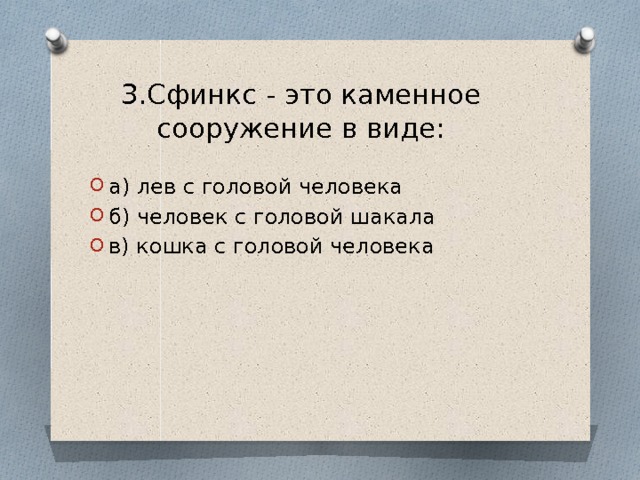 3.Сфинкс - это каменное сооружение в виде:

а) лев с головой человека
б) человек с головой шакала
в) кошка с головой человека